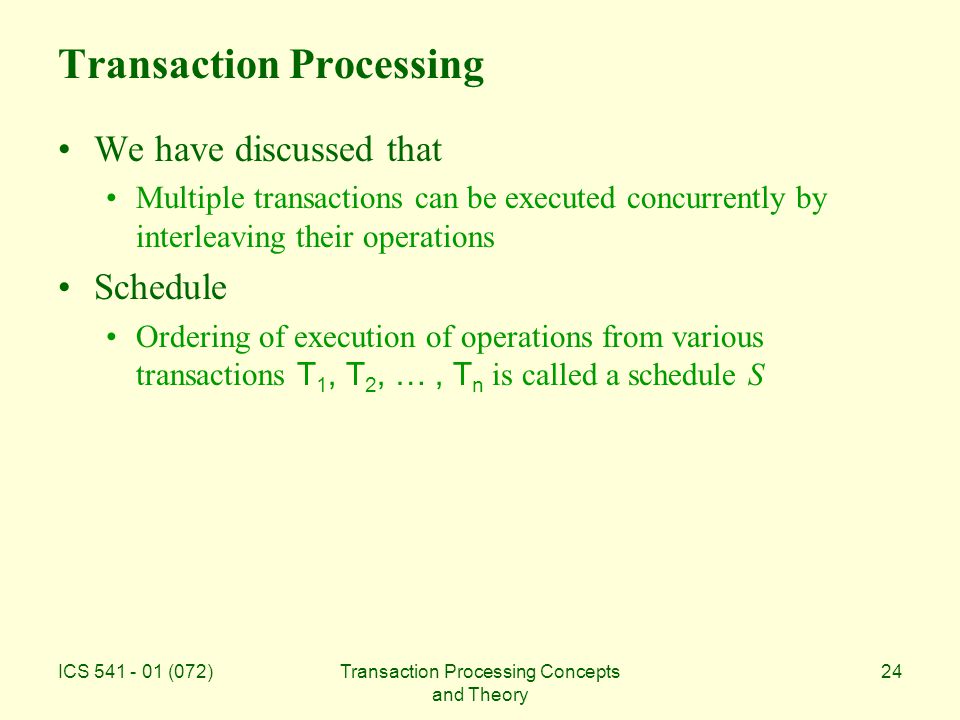 Transaction Processing

• We have discussed that

• Multiple transactions can be executed concurrently by interleaving their operations

• Schedule

• Ordering of execution of operations from various transactions $T_1$, $T_2$, … , $T_n$ is called a schedule $S$

ICS 541 - 01 (072)

Transaction Processing Concepts and Theory

24